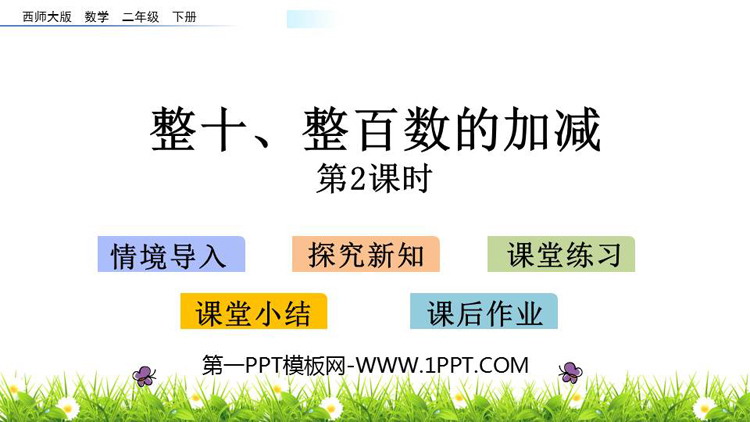 西师大版 数学 二年级 下册

整十、整百数的加减
第2课时

情境导入

探究新知

课堂练习

课堂小结

课后作业

第一PPT模板网-WWW.1PPT.COM